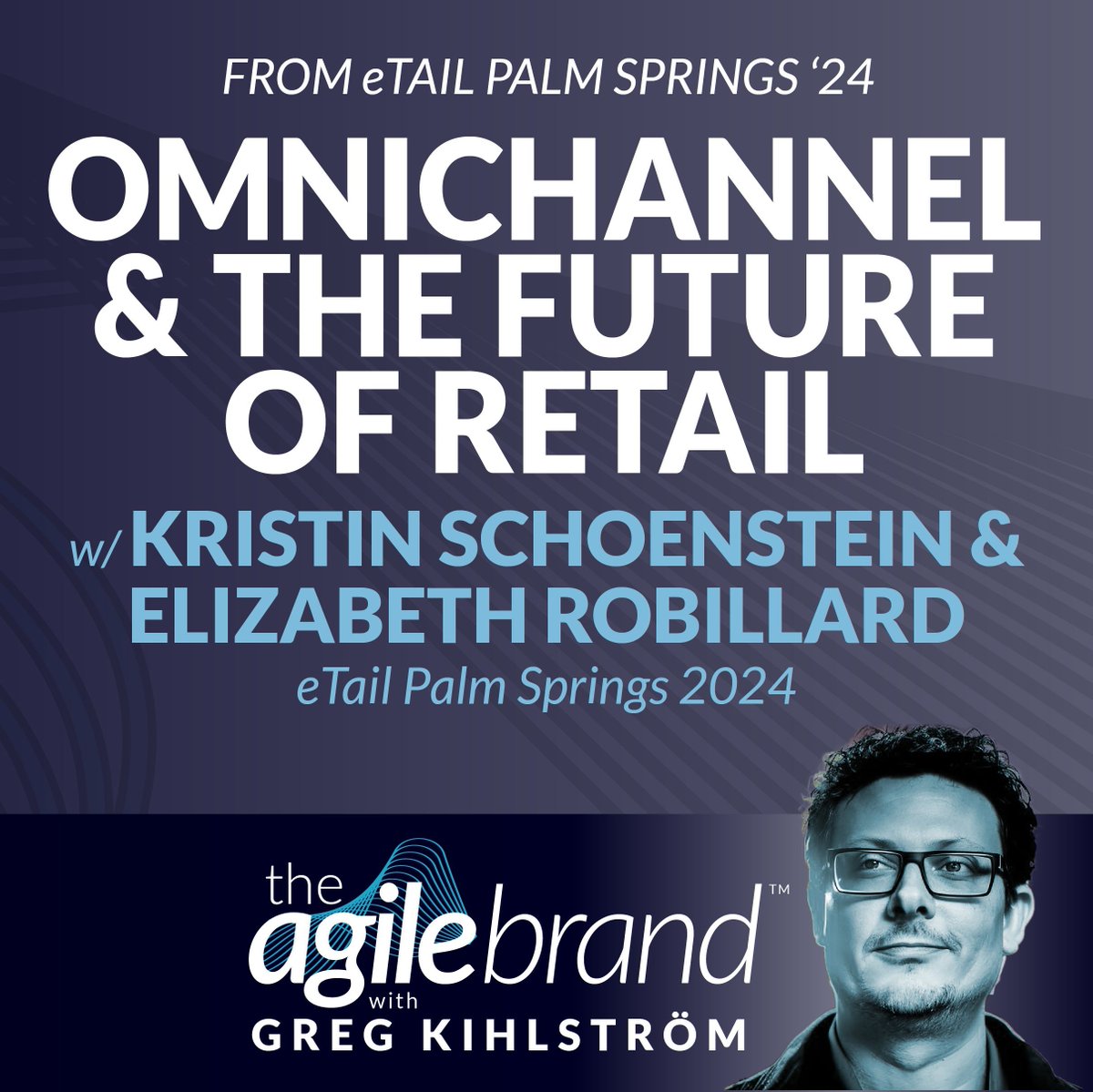 FROM eTAIL PALM SPRINGS '24

OMNICHANNEL & THE FUTURE OF RETAIL

w/ KRISTIN SCHOENSTEIN & ELIZABETH ROBILLARD

eTail Palm Springs 2024

the agile brand™ with GREG KIHLSTRÖM